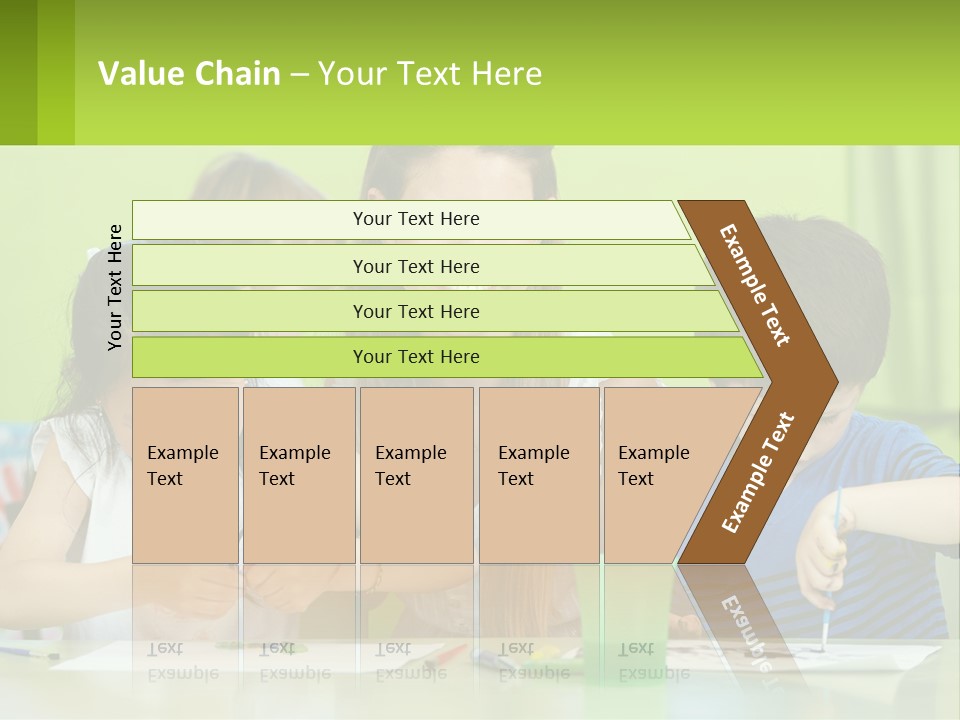 Value Chain – Your Text Here

Your Text Here

Your Text Here

Your Text Here

Your Text Here

Your Text Here

Example Text

Example Text

Example Text

Example Text

Example Text

Example Text

Example Text